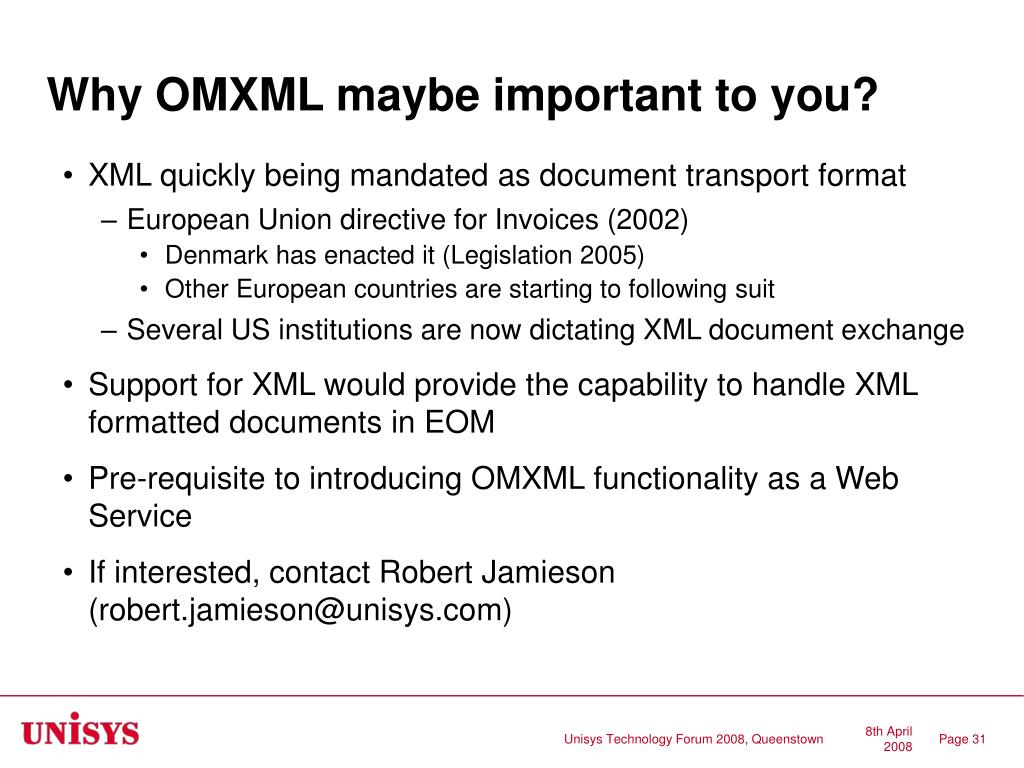 Why OMXML maybe important to you?

• XML quickly being mandated as document transport format
– European Union directive for Invoices (2002)
• Denmark has enacted it (Legislation 2005)
• Other European countries are starting to following suit
– Several US institutions are now dictating XML document exchange

• Support for XML would provide the capability to handle XML formatted documents in EOM

• Pre-requisite to introducing OMXML functionality as a Web Service

• If interested, contact Robert Jamieson (robert.jamieson@unisys.com)

UNISYS

Unisys Technology Forum 2008, Queenstown

8th April 2008

Page 31